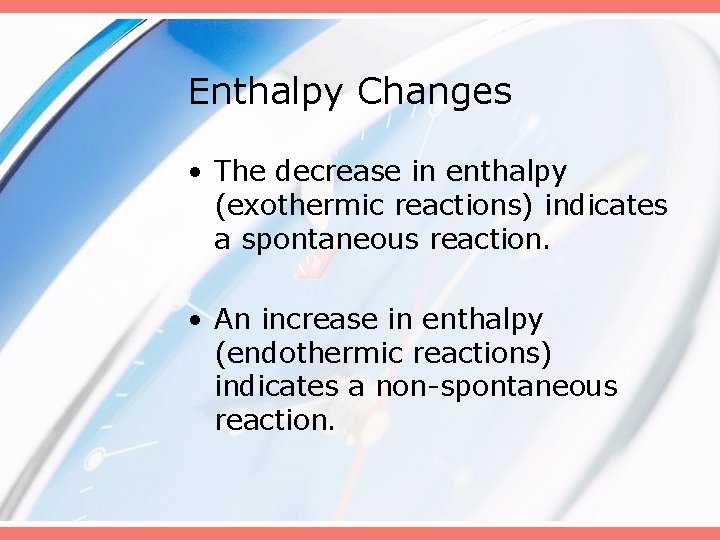 Enthalpy Changes

• The decrease in enthalpy (exothermic reactions) indicates a spontaneous reaction.

• An increase in enthalpy (endothermic reactions) indicates a non-spontaneous reaction.